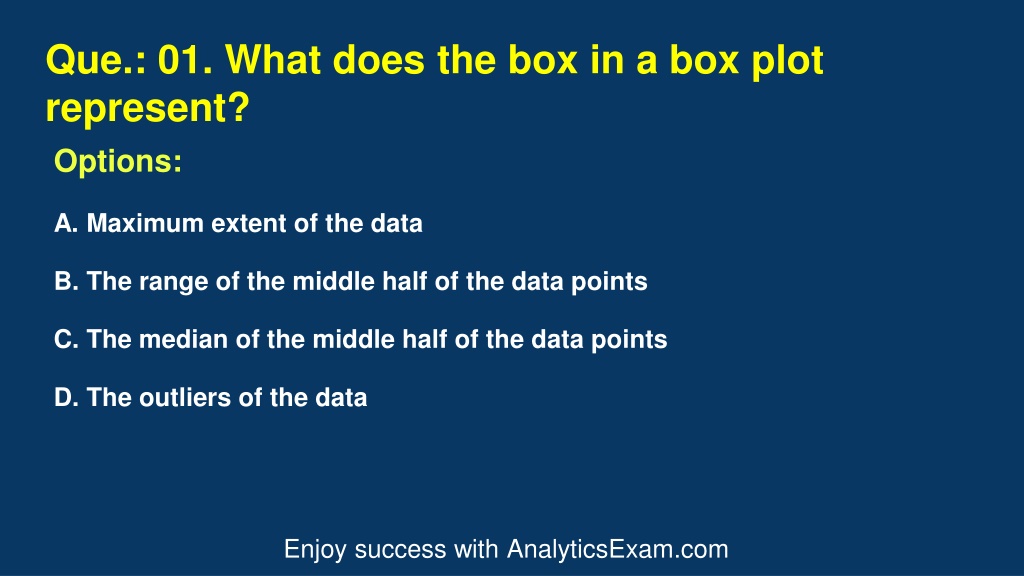 Que.: 01. What does the box in a box plot represent?

Options:

A. Maximum extent of the data

B. The range of the middle half of the data points

C. The median of the middle half of the data points

D. The outliers of the data

Enjoy success with AnalyticsExam.com